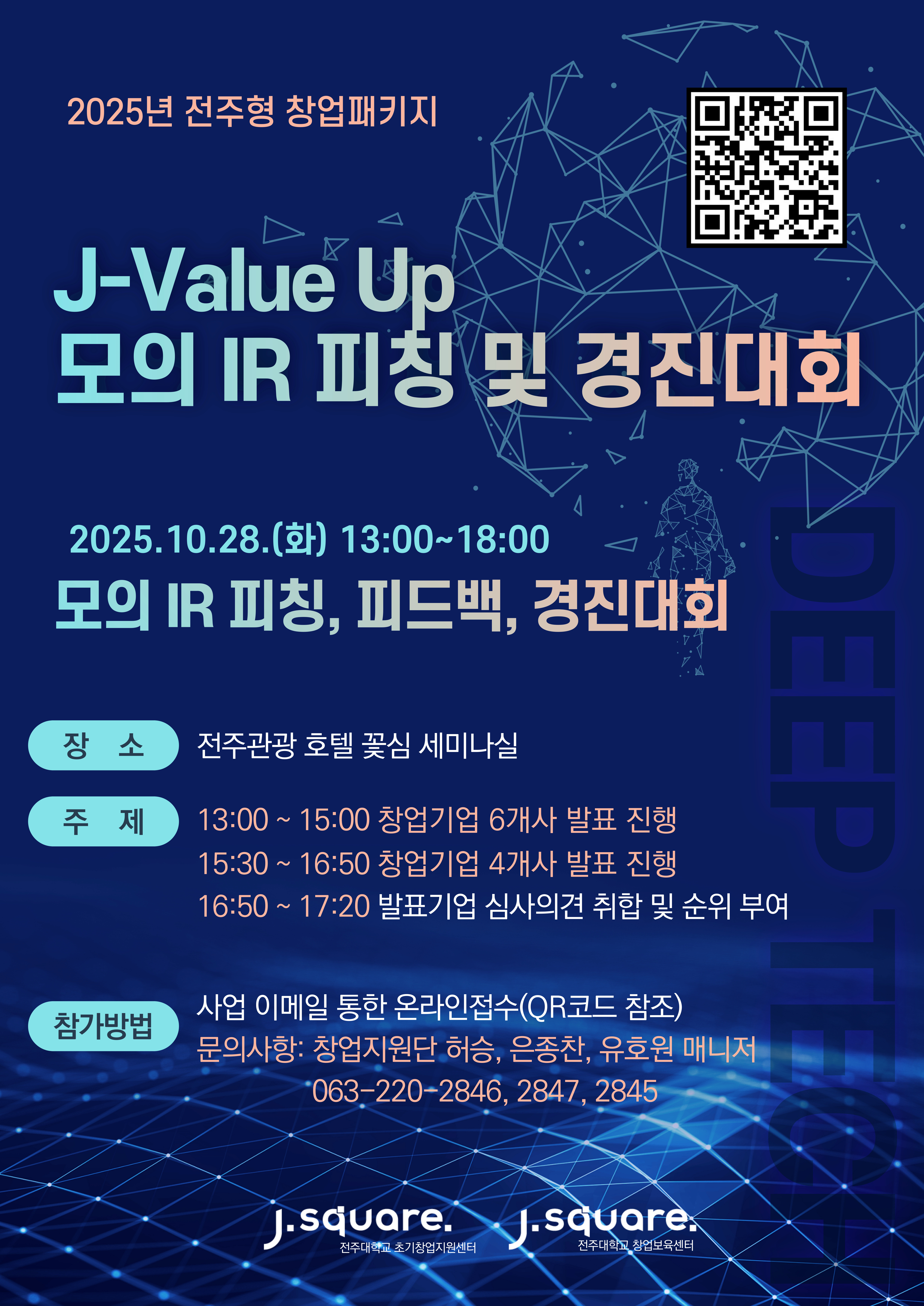 2025년 전주형 창업패키지

J-Value Up
모의 IR 피칭 및 경진대회

2025.10.28.(화) 13:00~18:00
모의 IR 피칭, 피드백, 경진대회

DEEP TECH

장 소 전주관광 호텔 꽃심 세미나실

주 제 13:00 ~ 15:00 창업기업 6개사 발표 진행
15:30 ~ 16:50 창업기업 4개사 발표 진행
16:50 ~ 17:20 발표기업 심사의견 취합 및 순위 부여

참가방법 사업 이메일 통한 온라인접수(QR코드 참조)
문의사항: 창업지원단 허승, 은종찬, 유호원 매니저
063-220-2846, 2847, 2845

j.square. 전주대학교 초기창업지원센터
j.square. 전주대학교 창업보육센터